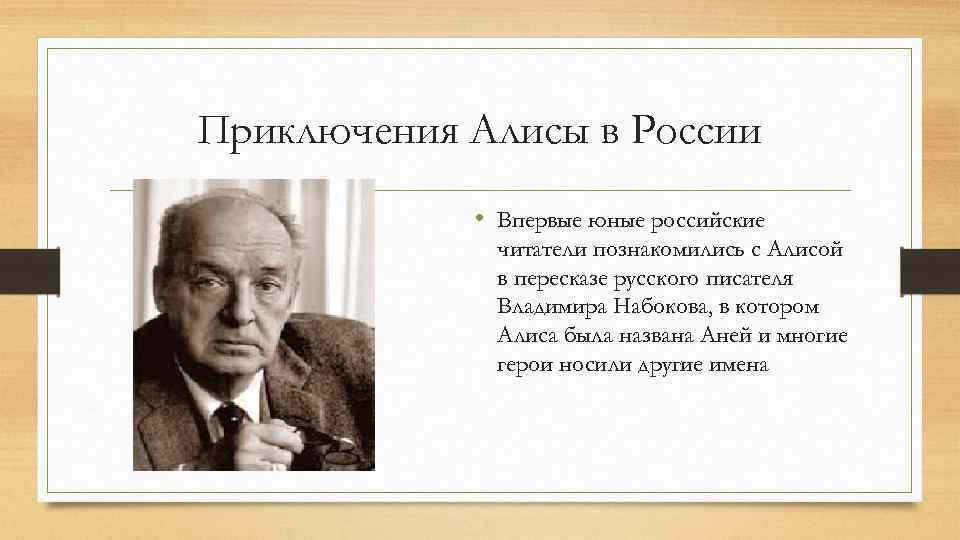 Приключения Алисы в России

• Впервые юные российские читатели познакомились с Алисой в пересказе русского писателя Владимира Набокова, в котором Алиса была названа Аней и многие герои носили другие имена